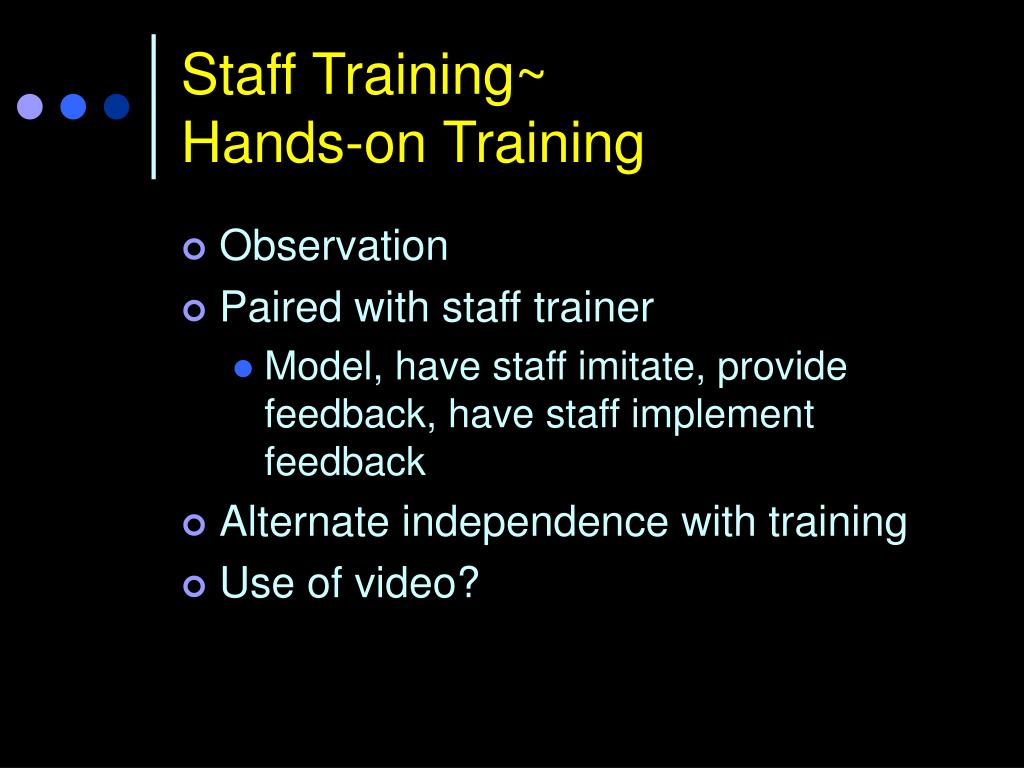 Staff Training~
Hands-on Training

Observation
Paired with staff trainer
Model, have staff imitate, provide feedback, have staff implement feedback
Alternate independence with training
Use of video?